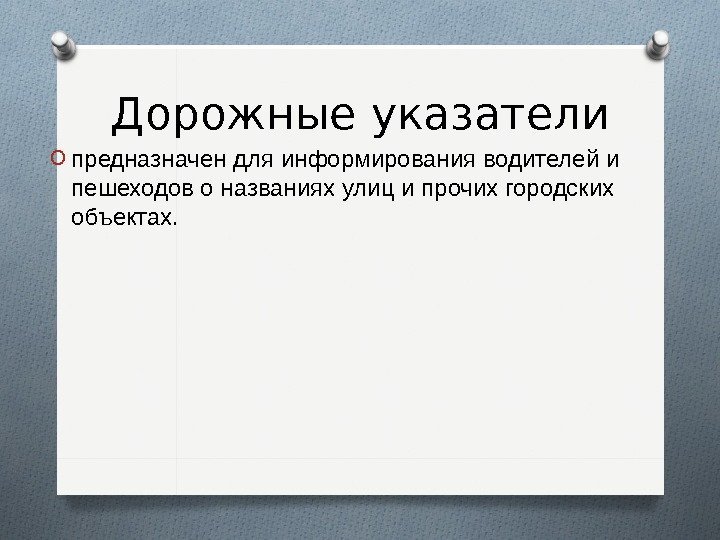 Дорожные указатели

предназначен для информирования водителей и пешеходов о названиях улиц и прочих городских объектах.